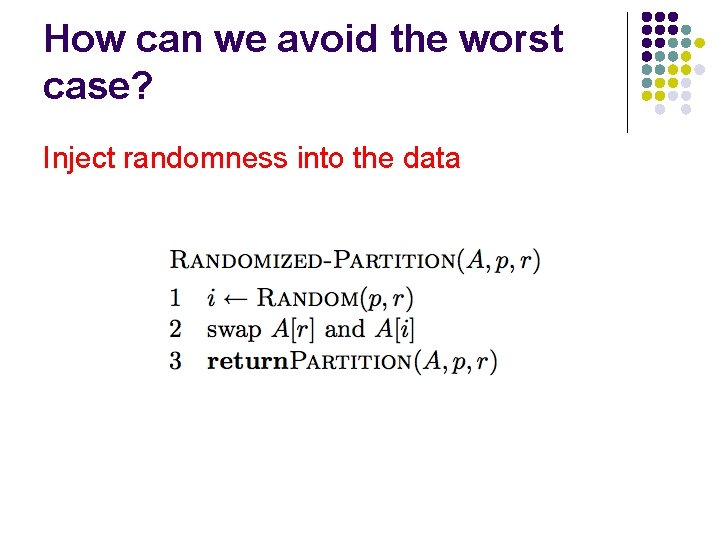 How can we avoid the worst case?

Inject randomness into the data

RANDOMIZED-PARTITION$(A, p, r)$
1 $i \leftarrow$ RANDOM$(p, r)$
2 swap $A[r]$ and $A[i]$
3 **return**PARTITION$(A, p, r)$